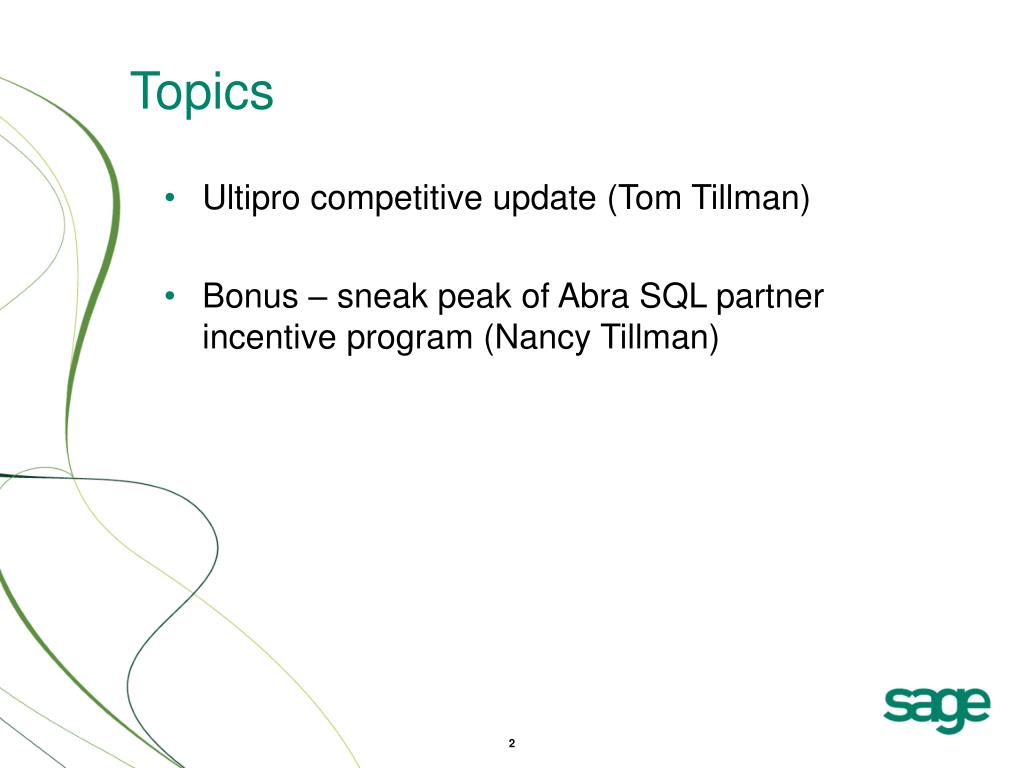 Topics

• Ultipro competitive update (Tom Tillman)

• Bonus – sneak peak of Abra SQL partner incentive program (Nancy Tillman)

sage

2